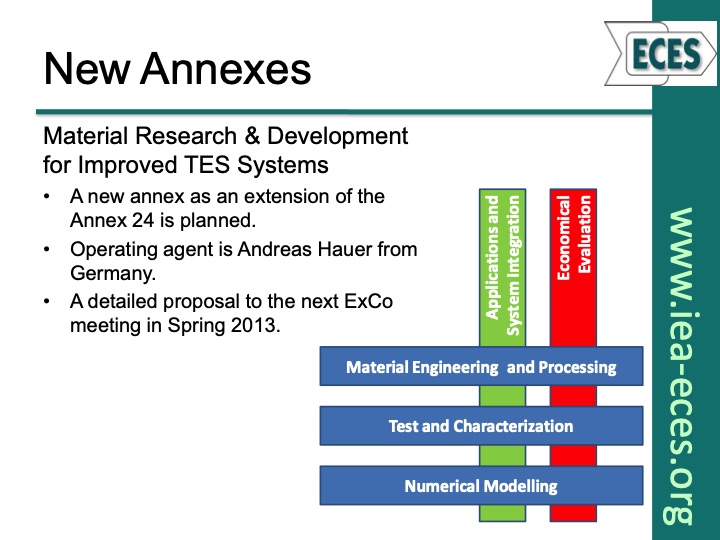 New Annexes

ECES

Material Research & Development for Improved TES Systems

• A new annex as an extension of the Annex 24 is planned.
• Operating agent is Andreas Hauer from Germany.
• A detailed proposal to the next ExCo meeting in Spring 2013.

Applications and System Integration

Economical Evaluation

Material Engineering and Processing

Test and Characterization

Numerical Modelling

www.iea-eces.org